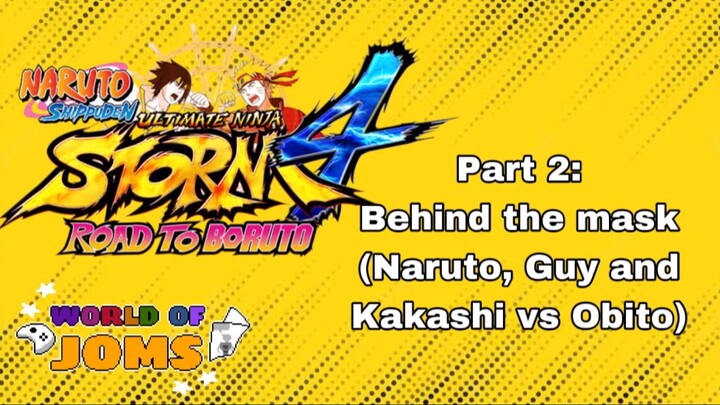 NARUTO SHIPPUDEN ULTIMATE NINJA STORM 4 ROAD TO BORUTO

Part 2:
Behind the mask
(Naruto, Guy and Kakashi vs Obito)

WORLD OF JOMS